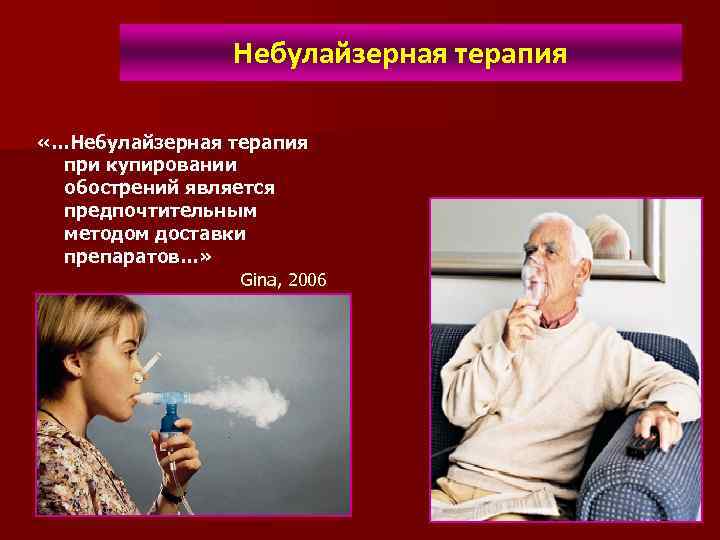 Небулайзерная терапия

«...Небулайзерная терапия при купировании обострений является предпочтительным методом доставки препаратов...»

Gina, 2006